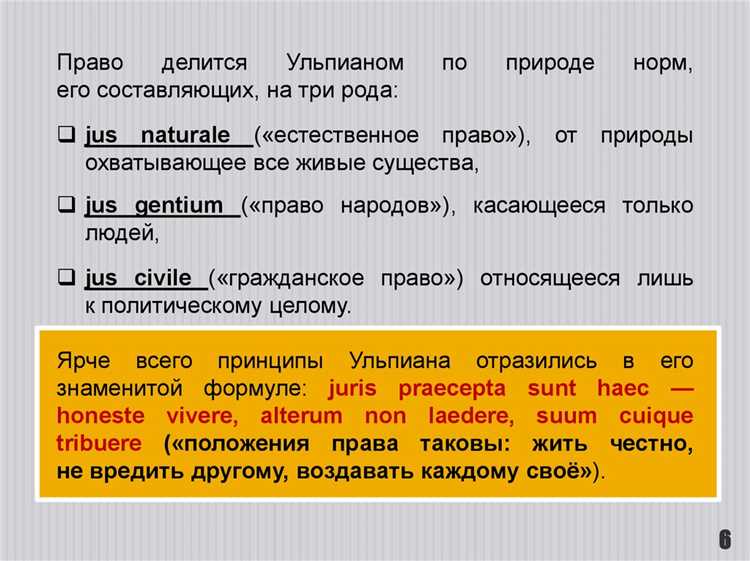 Право делится Ульпианом по природе норм, его составляющих, на три рода:

❑ jus naturale («естественное право»), от природы охватывающее все живые существа,

❑ jus gentium («право народов»), касающееся только людей,

❑ jus civile («гражданское право») относящееся лишь к политическому целому.

Ярче всего принципы Ульпиана отразились в его знаменитой формуле: juris praecepta sunt haec — honeste vivere, alterum non laedere, suum cuique tribuere («положения права таковы: жить честно, не вредить другому, воздавать каждому своё»).

6